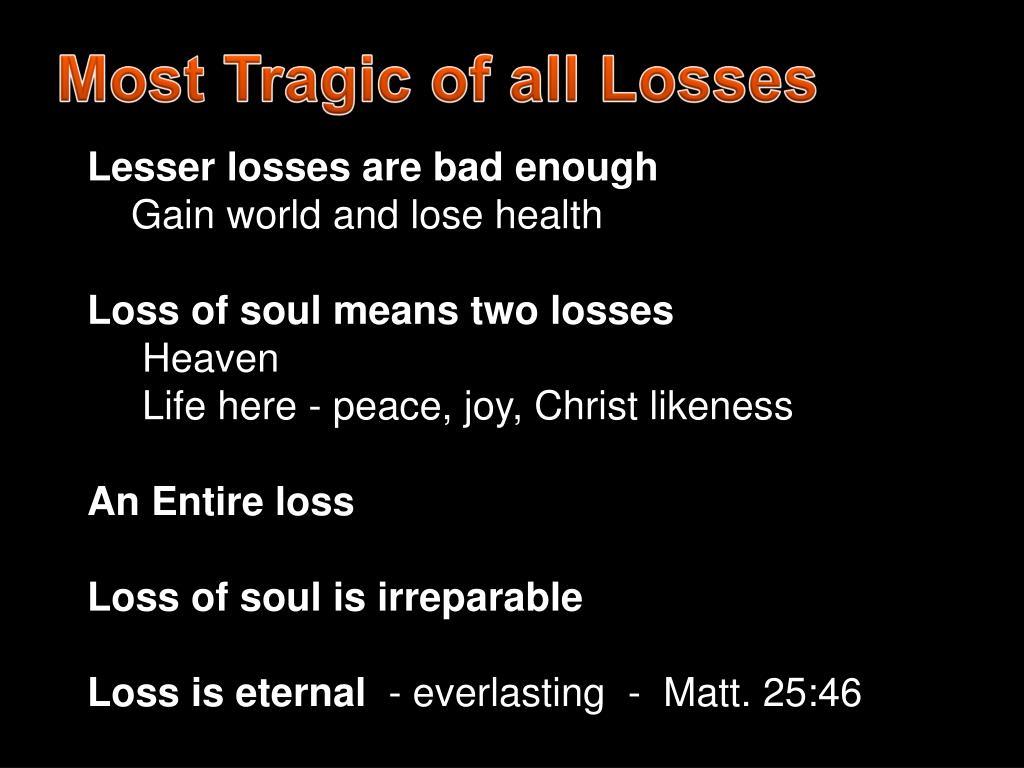 Most Tragic of all Losses

Lesser losses are bad enough
Gain world and lose health

Loss of soul means two losses
Heaven
Life here - peace, joy, Christ likeness

An Entire loss

Loss of soul is irreparable

Loss is eternal - everlasting - Matt. 25:46